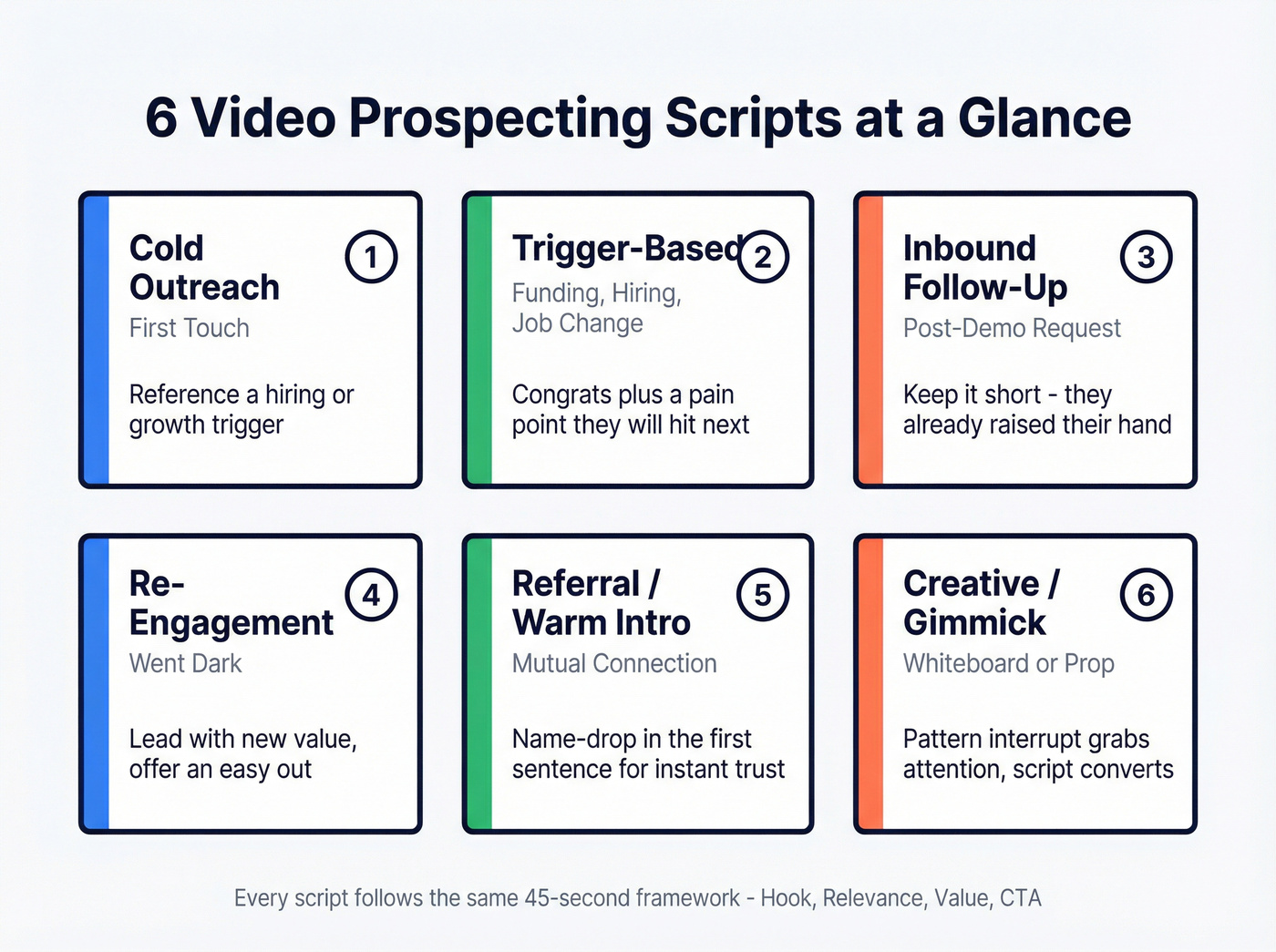 6 Video Prospecting Scripts at a Glance

Cold Outreach
1
First Touch

Reference a hiring or growth trigger

Trigger-Based
2
Funding, Hiring, Job Change

Congrats plus a pain point they will hit next

Inbound Follow-Up
3
Post-Demo Request

Keep it short - they already raised their hand

Re-Engagement
4
Went Dark

Lead with new value, offer an easy out

Referral / Warm Intro
5
Mutual Connection

Name-drop in the first sentence for instant trust

Creative / Gimmick
6
Whiteboard or Prop

Pattern interrupt grabs attention, script converts

Every script follows the same 45-second framework - Hook, Relevance, Value, CTA